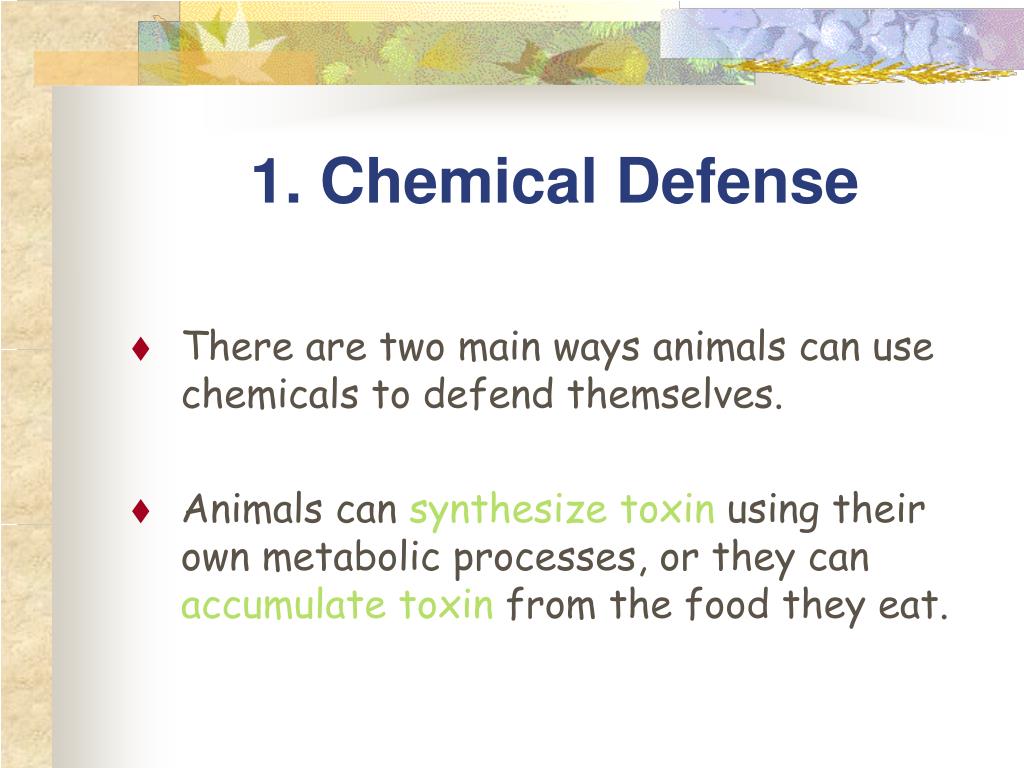 1. Chemical Defense

♦ There are two main ways animals can use chemicals to defend themselves.

♦ Animals can synthesize toxin using their own metabolic processes, or they can accumulate toxin from the food they eat.